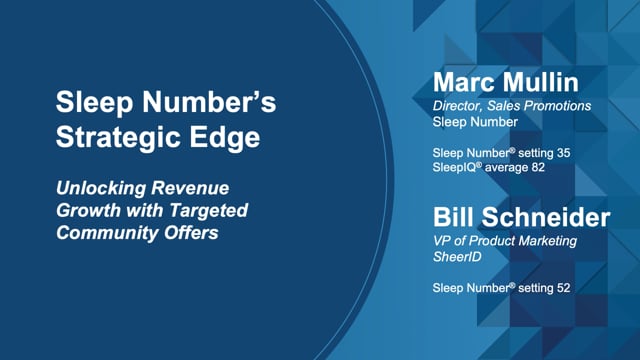 Sleep Number's Strategic Edge

Unlocking Revenue Growth with Targeted Community Offers

Marc Mullin
Director, Sales Promotions
Sleep Number

Sleep Number® setting 35
SleepIQ® average 82

Bill Schneider
VP of Product Marketing
SheerID

Sleep Number® setting 52